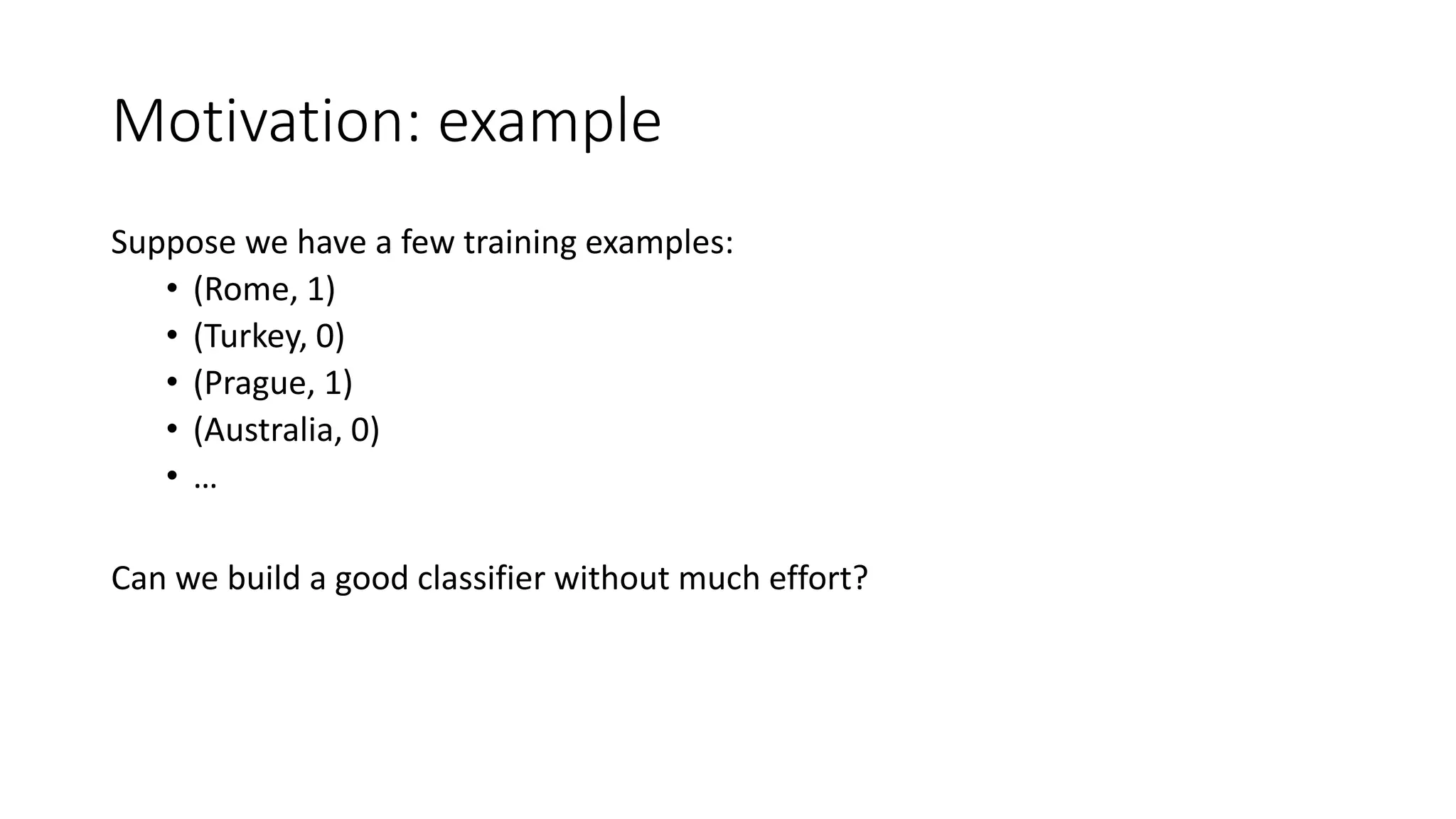 Motivation: example

Suppose we have a few training examples:
• (Rome, 1)
• (Turkey, 0)
• (Prague, 1)
• (Australia, 0)
• …

Can we build a good classifier without much effort?